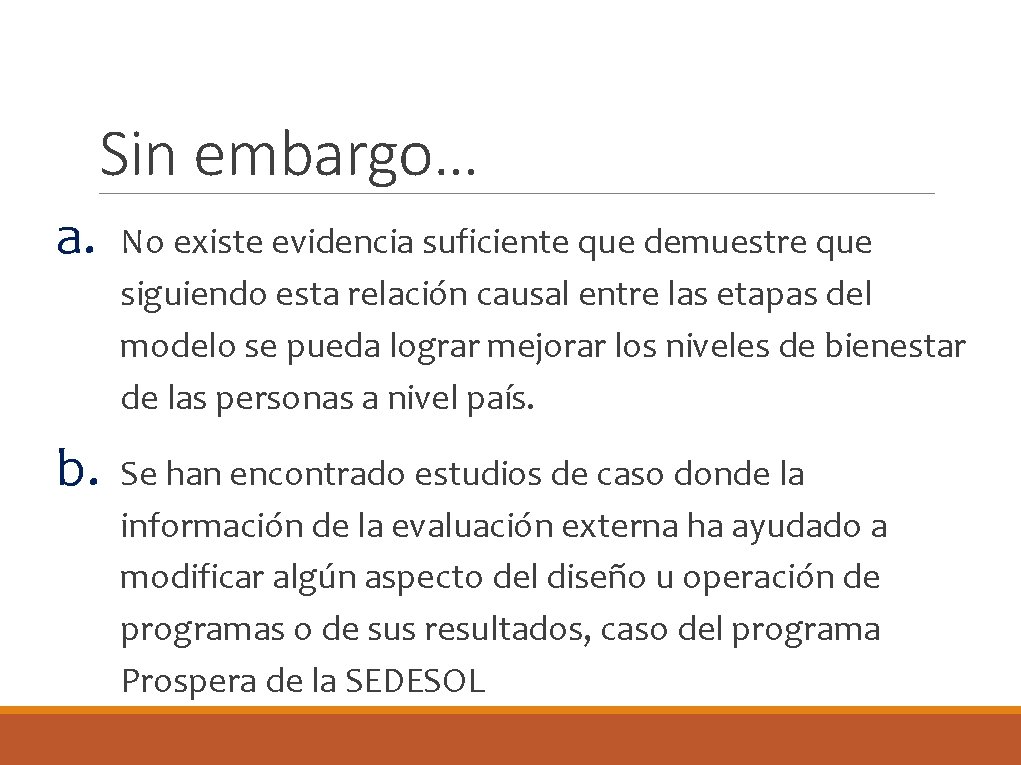 Sin embargo…

a. No existe evidencia suficiente que demuestre que siguiendo esta relación causal entre las etapas del modelo se pueda lograr mejorar los niveles de bienestar de las personas a nivel país.

b. Se han encontrado estudios de caso donde la información de la evaluación externa ha ayudado a modificar algún aspecto del diseño u operación de programas o de sus resultados, caso del programa Prospera de la SEDESOL